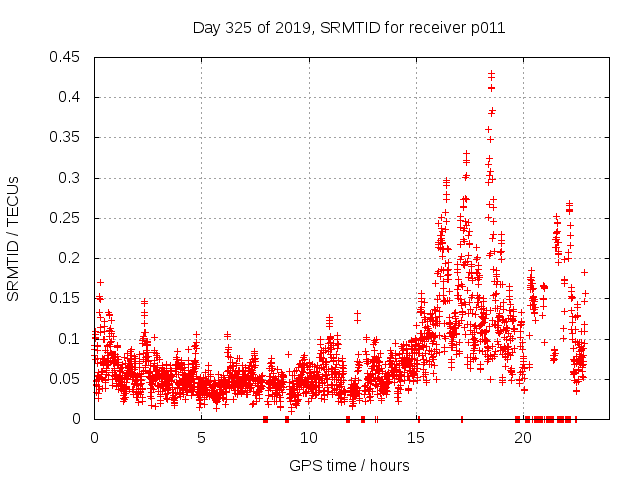 Day 325 of 2019, SRMTID for receiver p011

SRMTID / TECUs

0.45
0.4
0.35
0.3
0.25
0.2
0.15
0.1
0.05
0

0
5
10
15
20

GPS time / hours